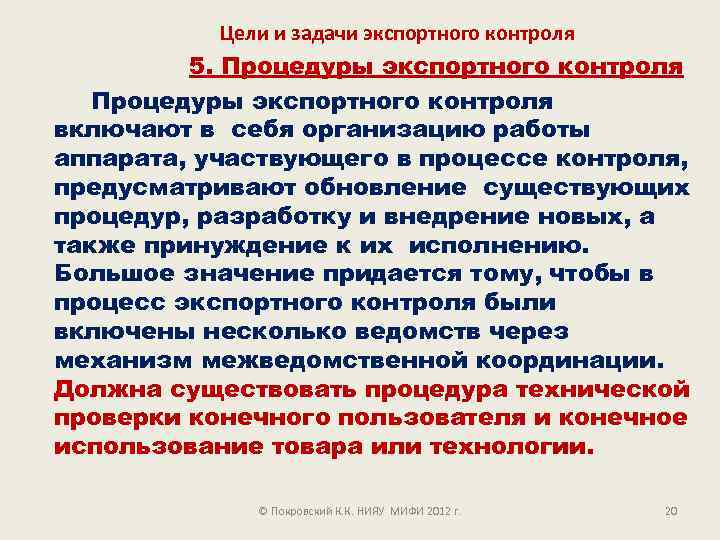 Цели и задачи экспортного контроля

5. Процедуры экспортного контроля

Процедуры экспортного контроля включают в себя организацию работы аппарата, участвующего в процессе контроля, предусматривают обновление существующих процедур, разработку и внедрение новых, а также принуждение к их исполнению. Большое значение придается тому, чтобы в процесс экспортного контроля были включены несколько ведомств через механизм межведомственной координации. Должна существовать процедура технической проверки конечного пользователя и конечное использование товара или технологии.

© Покровский К.К. НИЯУ МИФИ 2012 г.

20